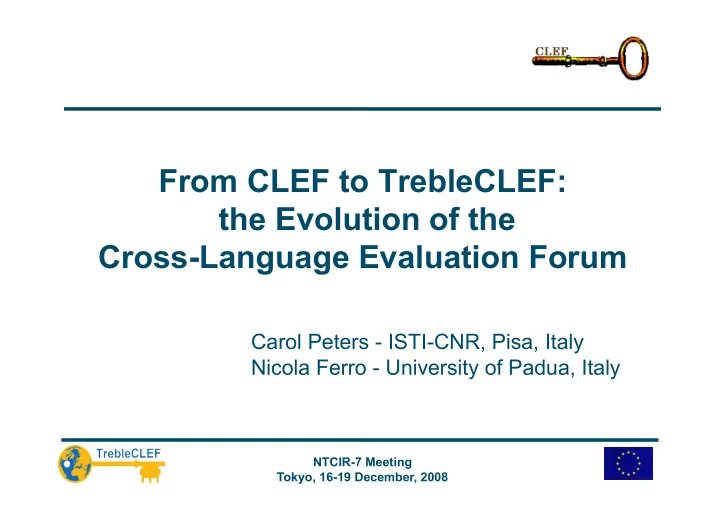 CLEF

From CLEF to TrebleCLEF: the Evolution of the Cross-Language Evaluation Forum

Carol Peters - ISTI-CNR, Pisa, Italy
Nicola Ferro - University of Padua, Italy

TrebleCLEF

NTCIR-7 Meeting
Tokyo, 16-19 December, 2008